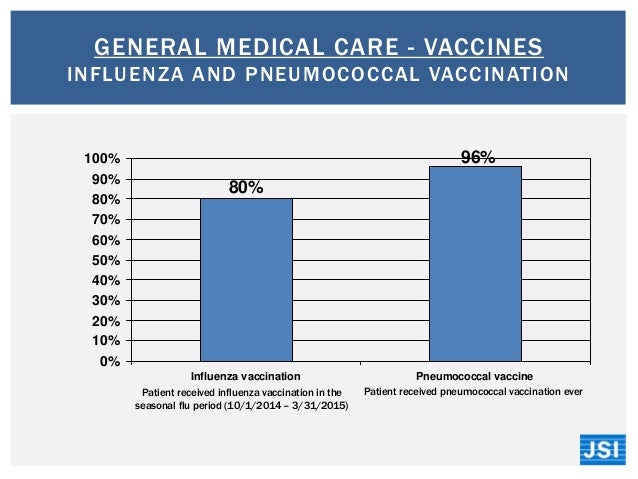 GENERAL MEDICAL CARE - VACCINES
INFLUENZA AND PNEUMOCOCCAL VACCINATION

100%
90%
80%
70%
60%
50%
40%
30%
20%
10%
0%

80%
96%

Influenza vaccination
Patient received influenza vaccination in the seasonal flu period (10/1/2014 – 3/31/2015)

Pneumococcal vaccine
Patient received pneumococcal vaccination ever

JSI